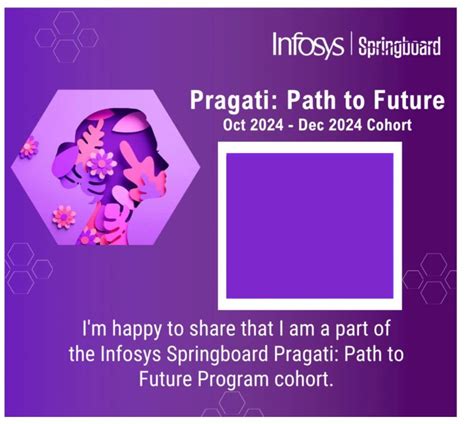 Infosys | Springboard

Pragati: Path to Future
Oct 2024 - Dec 2024 Cohort

I'm happy to share that I am a part of the Infosys Springboard Pragati: Path to Future Program cohort.